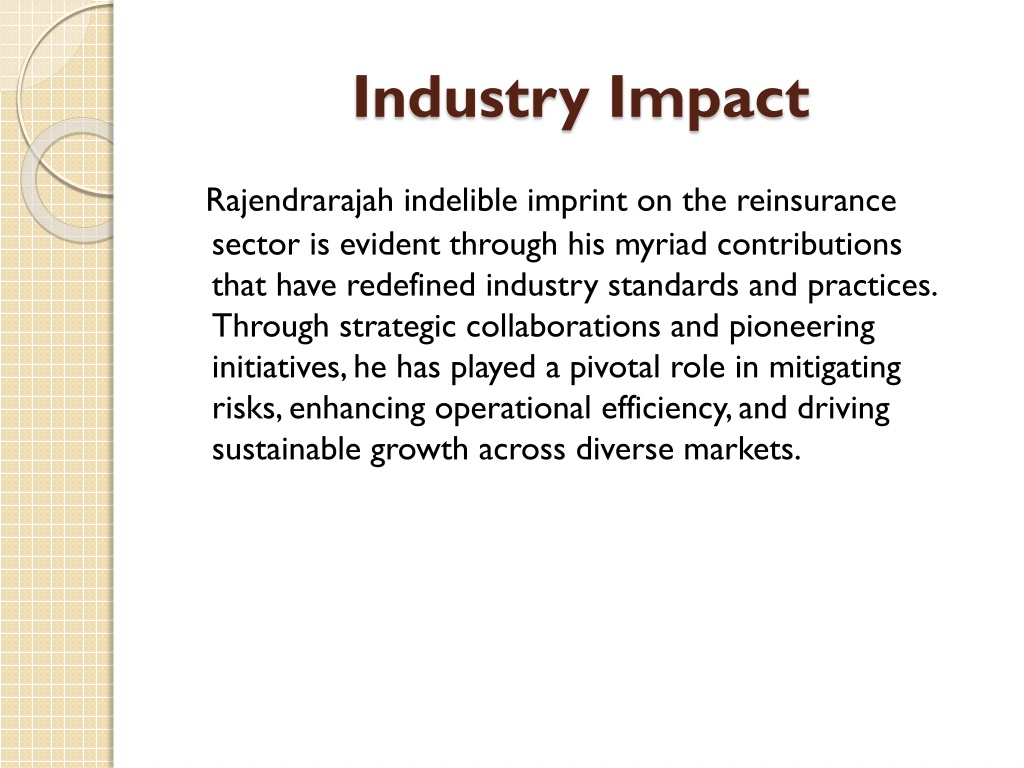 Industry Impact

Rajendrarajah indelible imprint on the reinsurance sector is evident through his myriad contributions that have redefined industry standards and practices. Through strategic collaborations and pioneering initiatives, he has played a pivotal role in mitigating risks, enhancing operational efficiency, and driving sustainable growth across diverse markets.